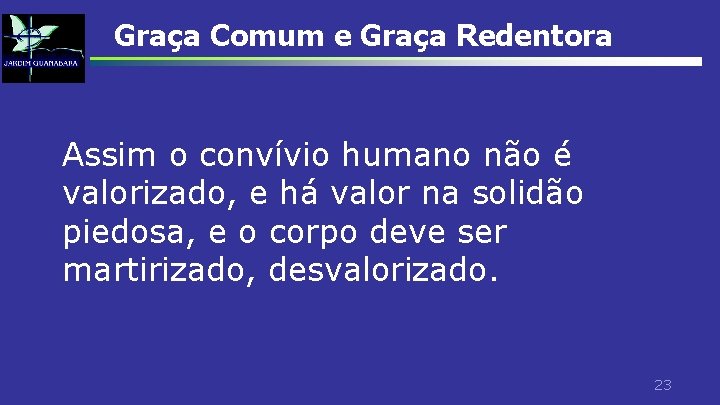 JARDIM GUANABARA

Graça Comum e Graça Redentora

Assim o convívio humano não é valorizado, e há valor na solidão piedosa, e o corpo deve ser martirizado, desvalorizado.

23